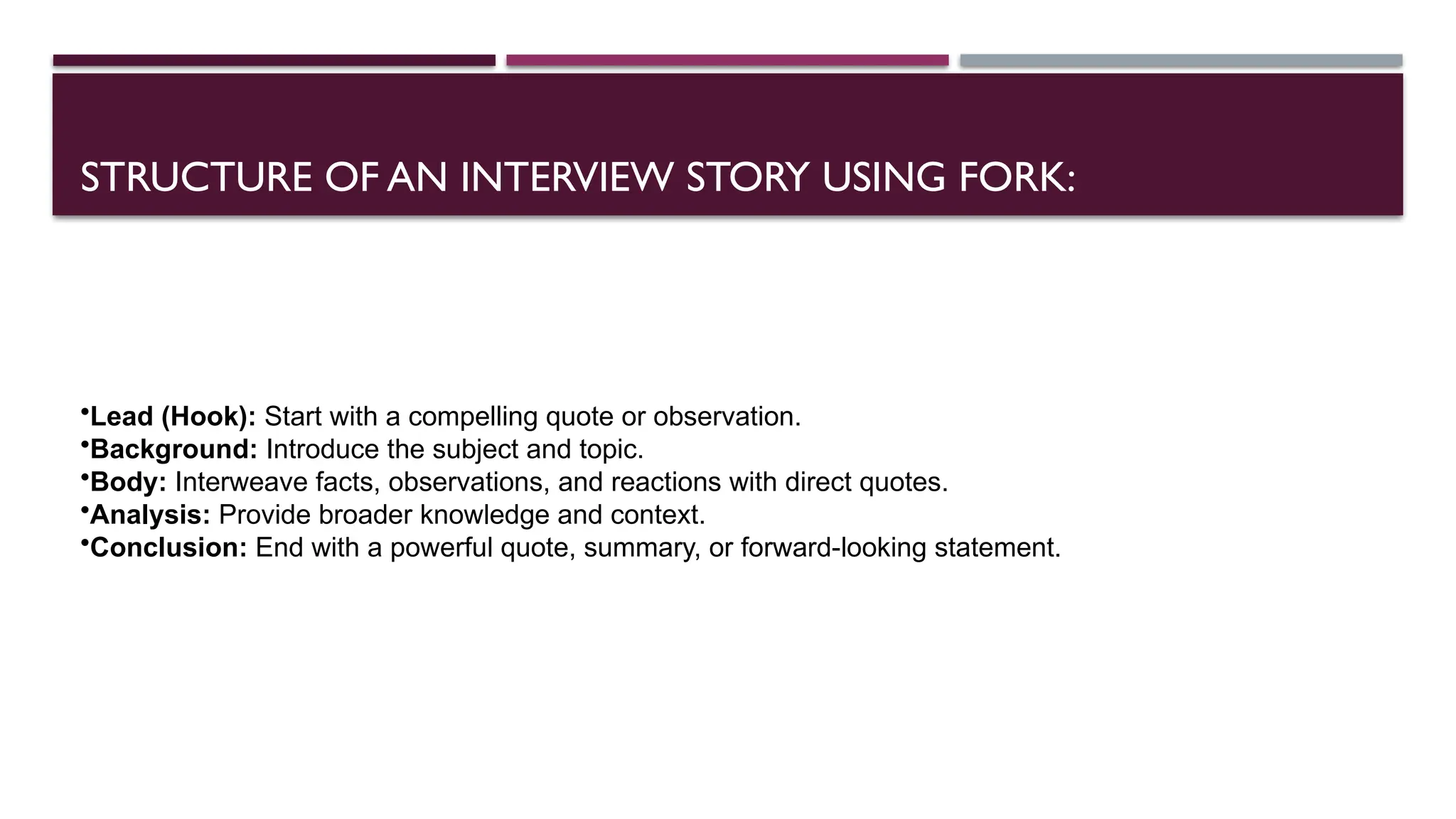 STRUCTURE OF AN INTERVIEW STORY USING FORK:

•Lead (Hook): Start with a compelling quote or observation.
•Background: Introduce the subject and topic.
•Body: Interweave facts, observations, and reactions with direct quotes.
•Analysis: Provide broader knowledge and context.
•Conclusion: End with a powerful quote, summary, or forward-looking statement.